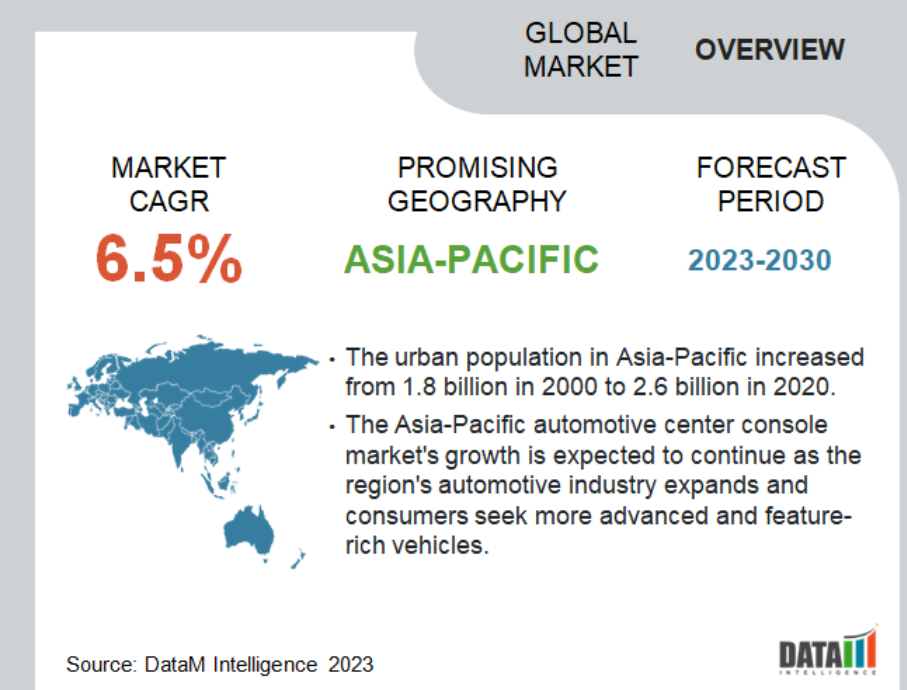 GLOBAL MARKET OVERVIEW

MARKET CAGR
6.5%

PROMISING GEOGRAPHY
ASIA-PACIFIC

FORECAST PERIOD
2023-2030

• The urban population in Asia-Pacific increased from 1.8 billion in 2000 to 2.6 billion in 2020.
• The Asia-Pacific automotive center console market's growth is expected to continue as the region's automotive industry expands and consumers seek more advanced and feature-rich vehicles.

Source: DataM Intelligence 2023

DATAM INTELLIGENCE